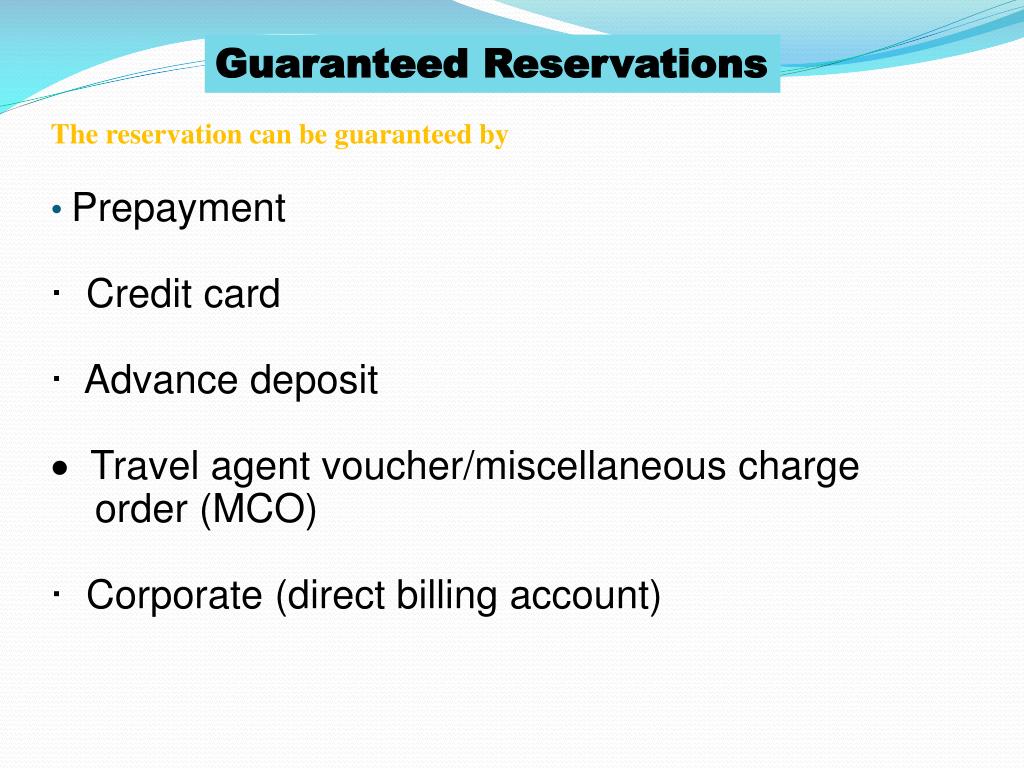 Guaranteed Reservations

The reservation can be guaranteed by

• Prepayment

· Credit card

· Advance deposit

• Travel agent voucher/miscellaneous charge order (MCO)

· Corporate (direct billing account)